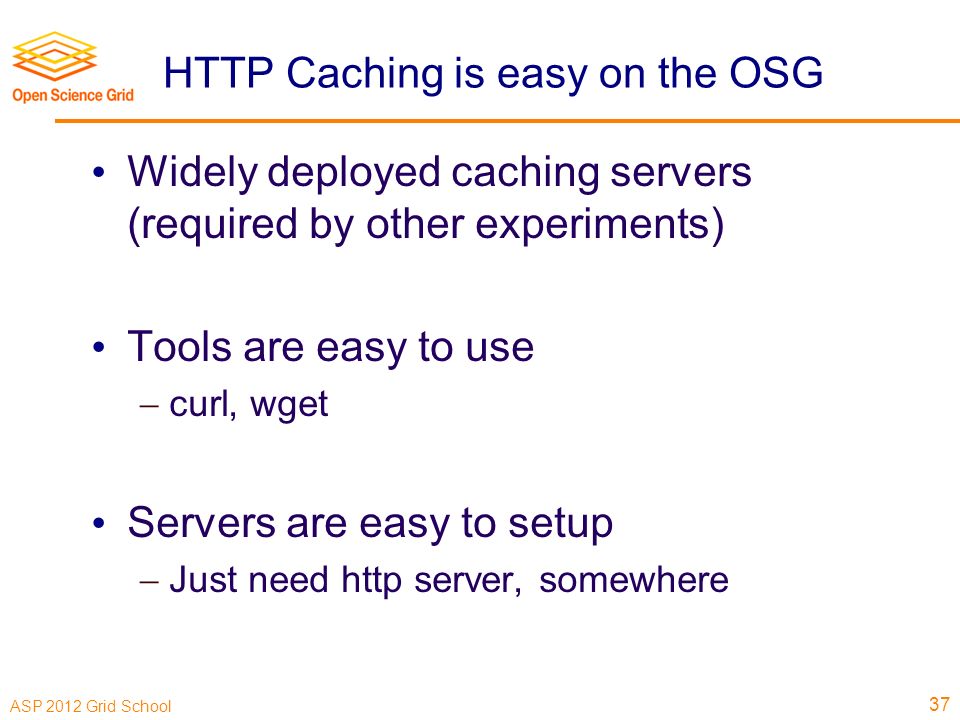 Open Science Grid

HTTP Caching is easy on the OSG

• Widely deployed caching servers (required by other experiments)

• Tools are easy to use
– curl, wget

• Servers are easy to setup
– Just need http server, somewhere

ASP 2012 Grid School

37